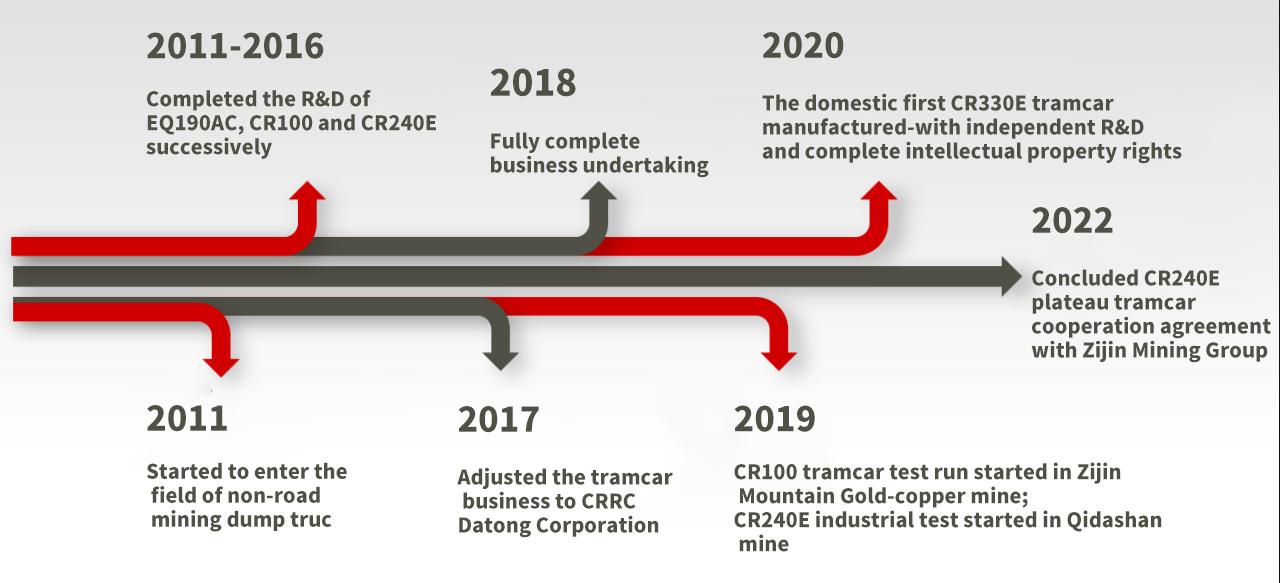 2011-2016

Completed the R&D of EQ190AC, CR100 and CR240E successively

2018

Fully complete business undertaking

2020

The domestic first CR330E tramcar manufactured-with independent R&D and complete intellectual property rights

2022

Concluded CR240E plateau tramcar cooperation agreement with Zijin Mining Group

2011

Started to enter the field of non-road mining dump truc

2017

Adjusted the tramcar business to CRRC Datong Corporation

2019

CR100 tramcar test run started in Zijin Mountain Gold-copper mine;
CR240E industrial test started in Qidashan mine